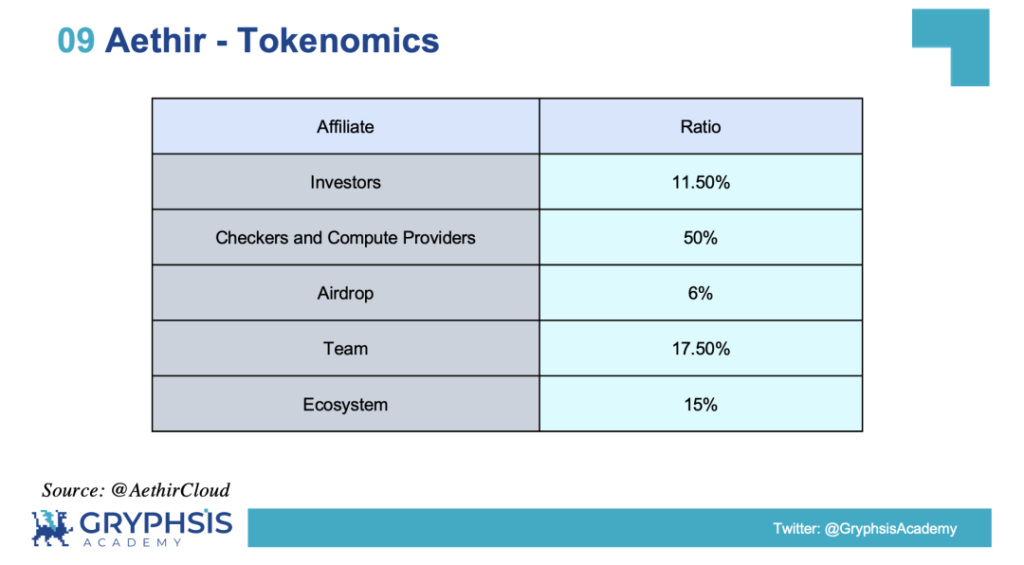 09 Aethir - Tokenomics

| Affiliate | Ratio |
|---|---|
| Investors | 11.50% |
| Checkers and Compute Providers | 50% |
| Airdrop | 6% |
| Team | 17.50% |
| Ecosystem | 15% |

Source: @AethirCloud

GRYPHSIS ACADEMY

Twitter: @GryphsisAcademy